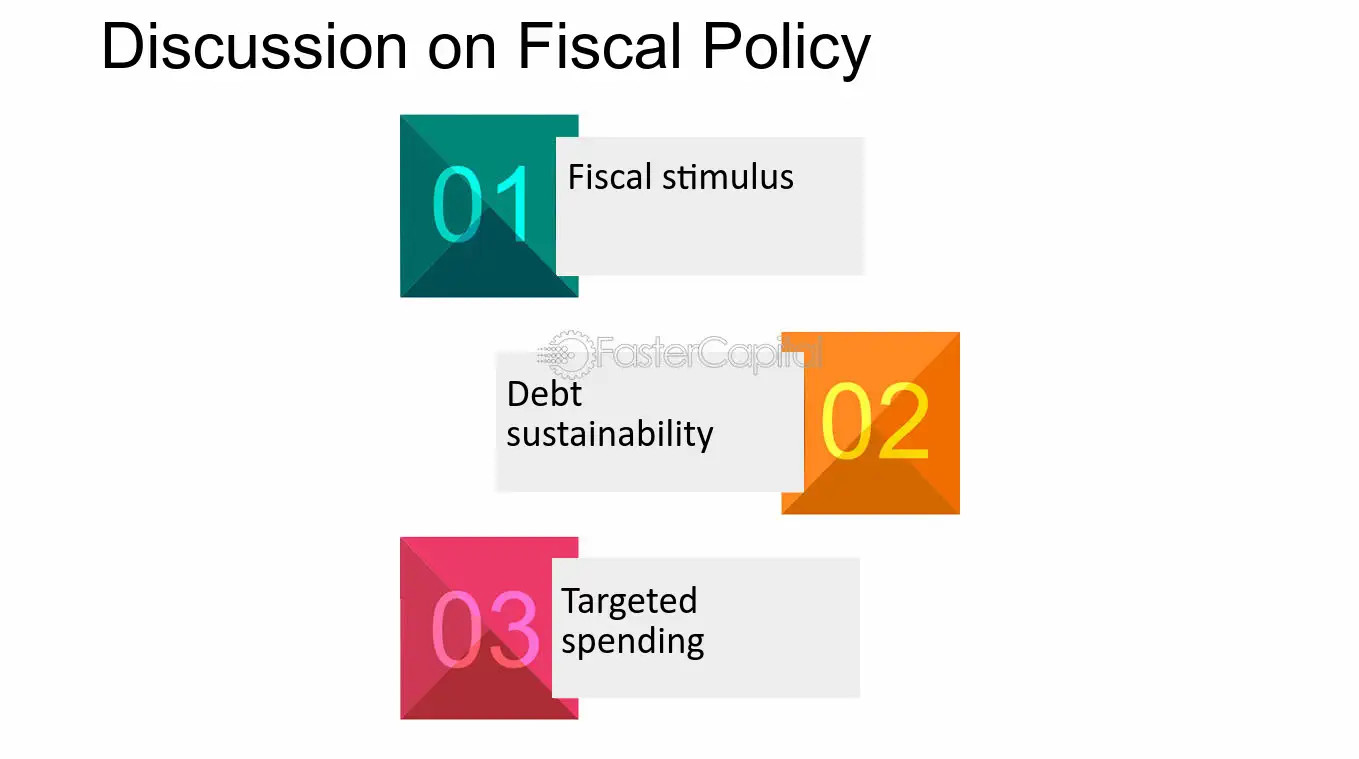 Discussion on Fiscal Policy

01

Fiscal stimulus

FasterCapital

Debt sustainability

02

03

Targeted spending